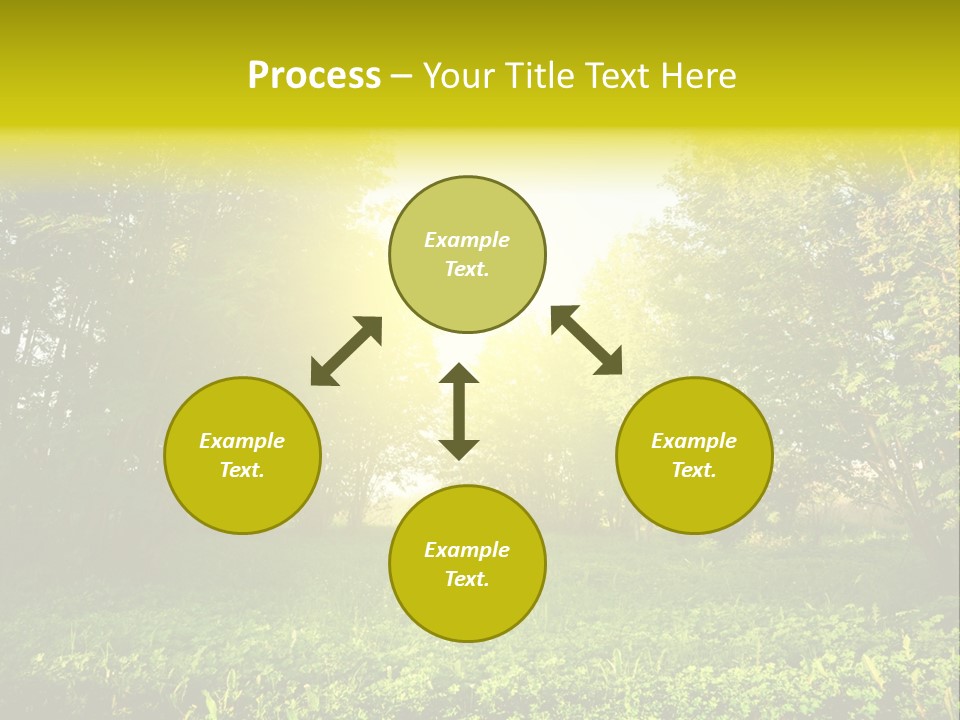 Process – Your Title Text Here

Example Text.

Example Text.

Example Text.

Example Text.